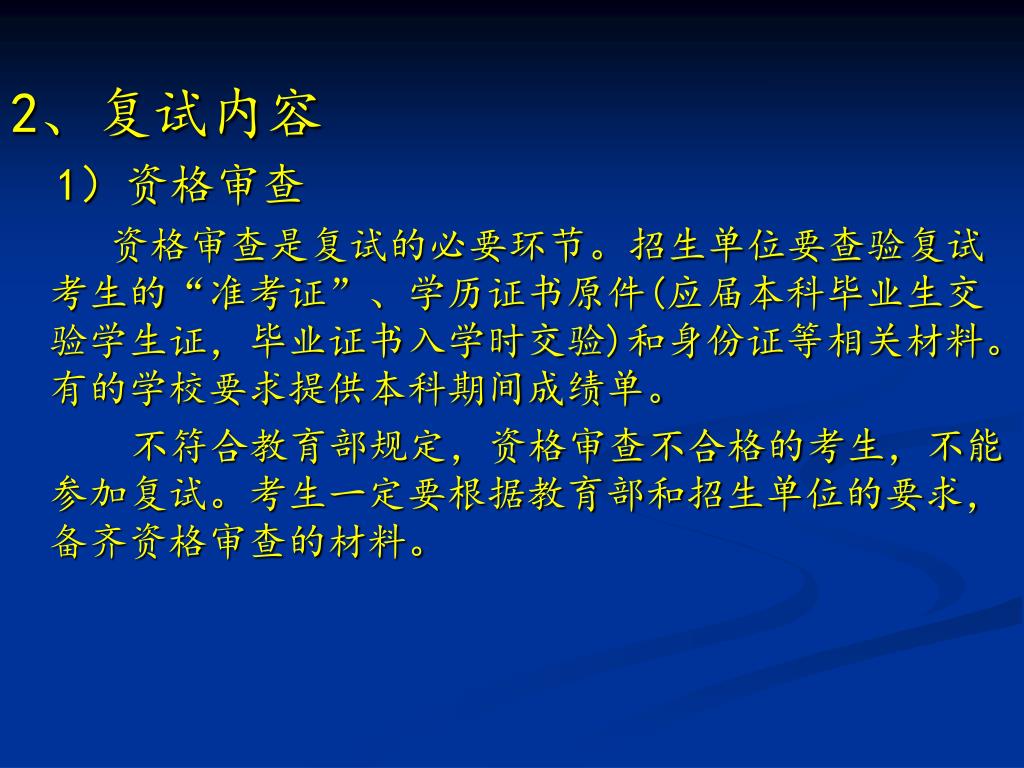 2、复试内容
1）资格审查

资格审查是复试的必要环节。招生单位要查验复试考生的“准考证”、学历证书原件(应届本科毕业生交验学生证，毕业证书入学时交验)和身份证等相关材料。有的学校要求提供本科期间成绩单。

不符合教育部规定，资格审查不合格的考生，不能参加复试。考生一定要根据教育部和招生单位的要求，备齐资格审查的材料。